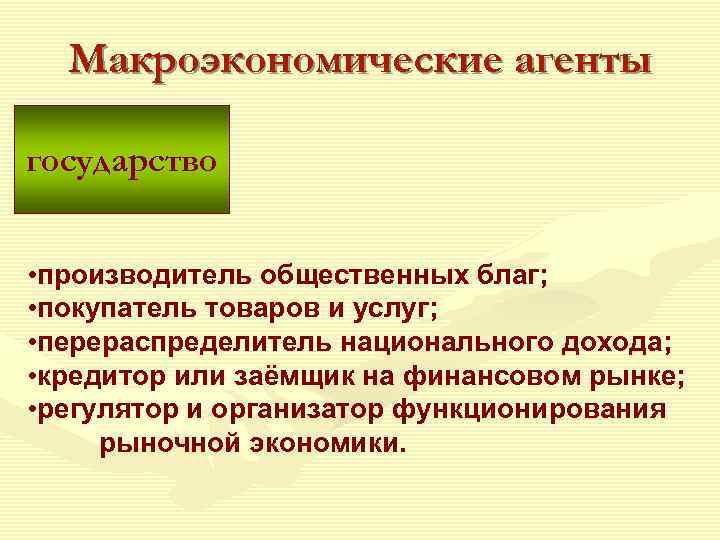 Макроэкономические агенты

государство

•производитель общественных благ;
•покупатель товаров и услуг;
•перераспределитель национального дохода;
•кредитор или заёмщик на финансовом рынке;
•регулятор и организатор функционирования рыночной экономики.